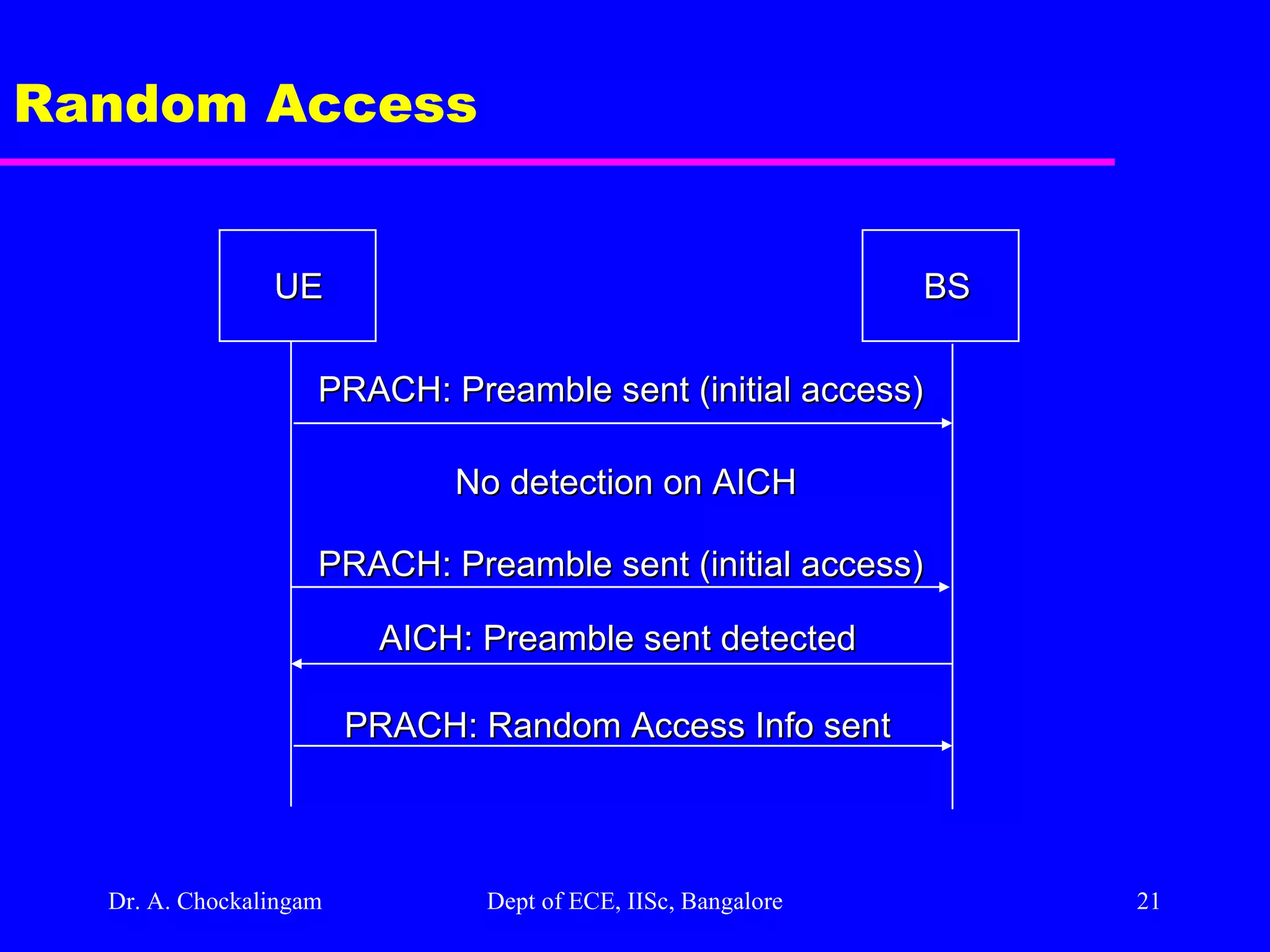 Random Access

UE

BS

PRACH: Preamble sent (initial access)

No detection on AICH

PRACH: Preamble sent (initial access)

AICH: Preamble sent detected

PRACH: Random Access Info sent

Dr. A. Chockalingam

Dept of ECE, IISc, Bangalore

21